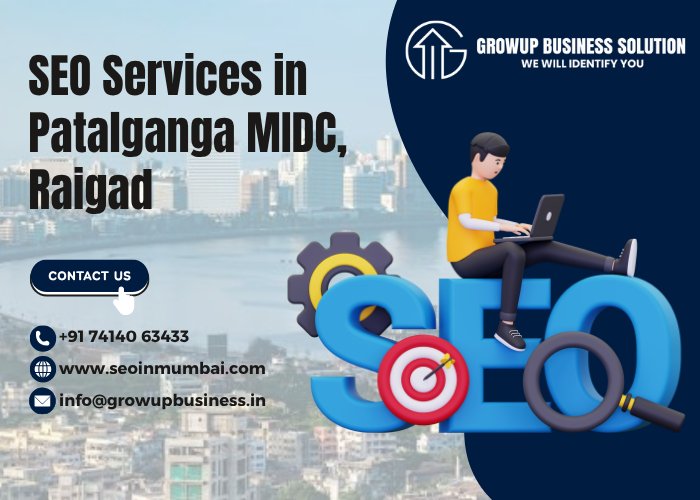 GROWUP BUSINESS SOLUTION
WE WILL IDENTIFY YOU

SEO Services in Patalganga MIDC, Raigad

CONTACT US

+91 74140 63433
www.seoinmumbai.com
info@growupbusiness.in

SEO